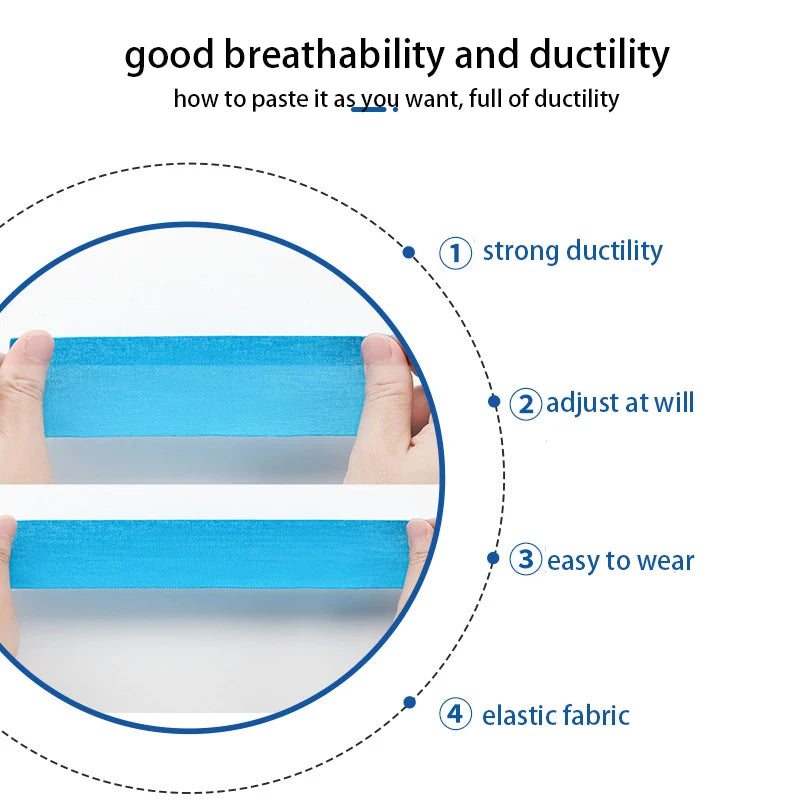 good breathability and ductility

how to paste it as you want, full of ductility

① strong ductility

② adjust at will

③ easy to wear

④ elastic fabric